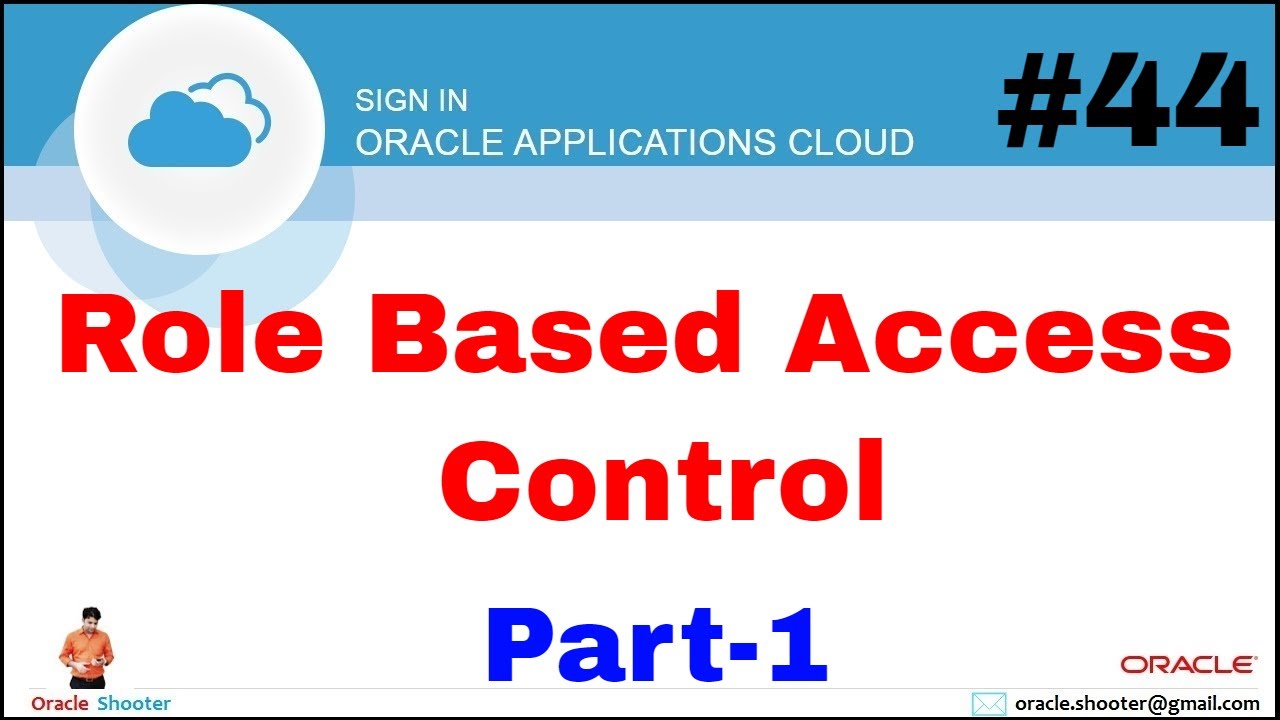 SIGN IN
ORACLE APPLICATIONS CLOUD

#44

Role Based Access Control

Part-1

ORACLE

Oracle Shooter

oracle.shooter@gmail.com